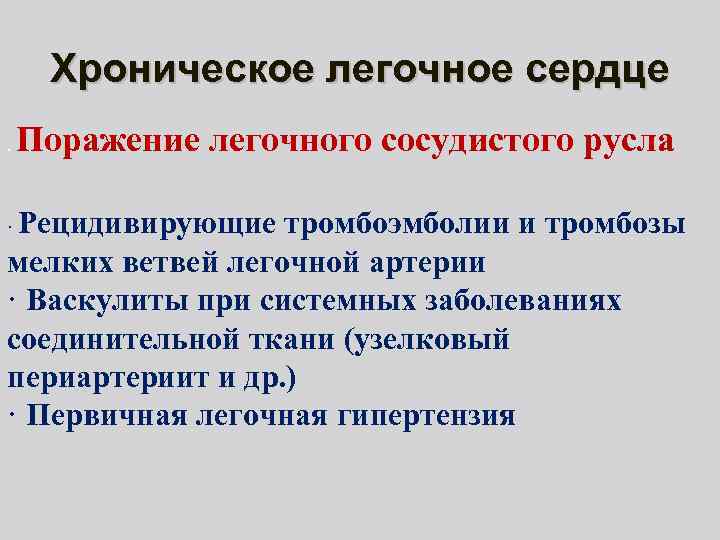 Хроническое легочное сердце

· Поражение легочного сосудистого русла

· Рецидивирующие тромбоэмболии и тромбозы мелких ветвей легочной артерии
· Васкулиты при системных заболеваниях соединительной ткани (узелковый периартериит и др.)
· Первичная легочная гипертензия